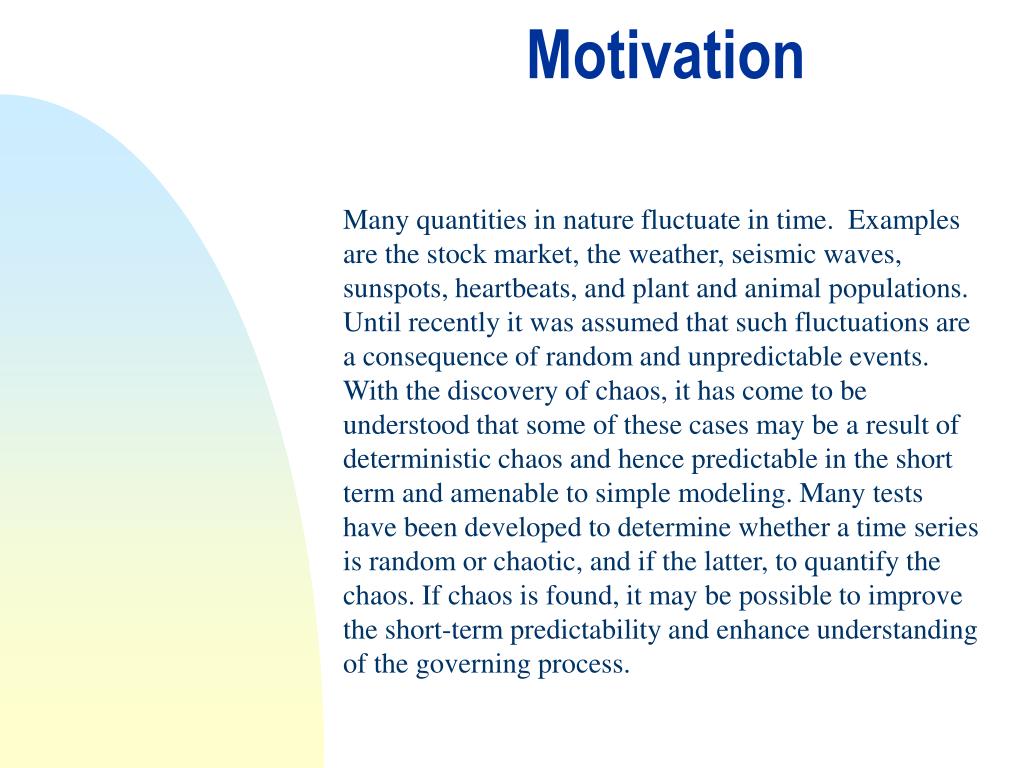 Motivation

Many quantities in nature fluctuate in time. Examples are the stock market, the weather, seismic waves, sunspots, heartbeats, and plant and animal populations. Until recently it was assumed that such fluctuations are a consequence of random and unpredictable events. With the discovery of chaos, it has come to be understood that some of these cases may be a result of deterministic chaos and hence predictable in the short term and amenable to simple modeling. Many tests have been developed to determine whether a time series is random or chaotic, and if the latter, to quantify the chaos. If chaos is found, it may be possible to improve the short-term predictability and enhance understanding of the governing process.